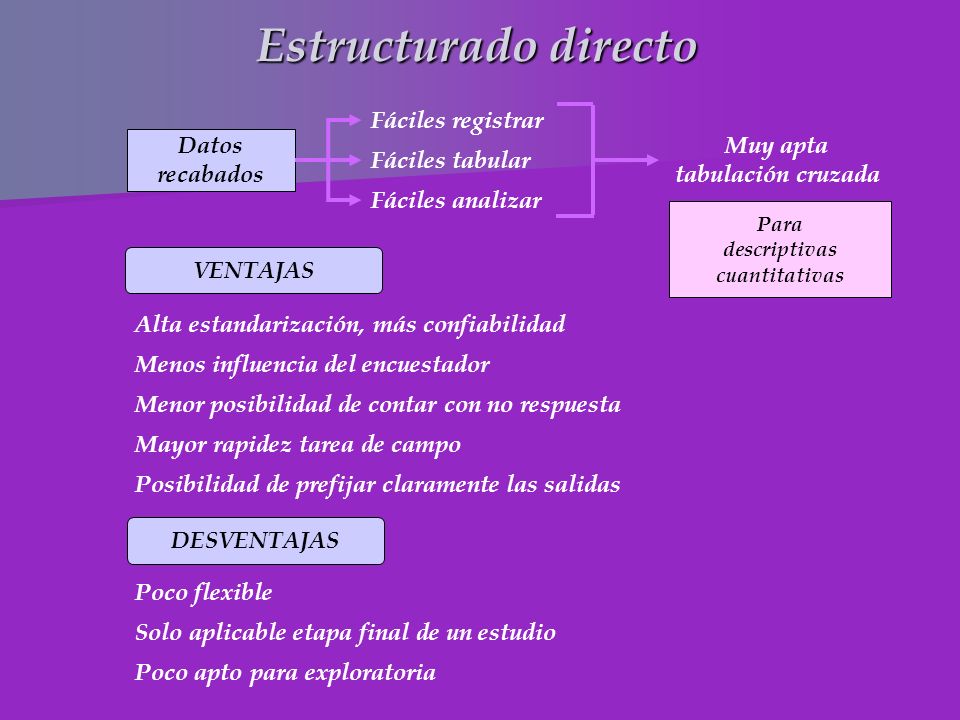 Estructurado directo

Datos recabados

Fáciles registrar
Fáciles tabular
Fáciles analizar

Muy apta tabulación cruzada

Para descriptivas cuantitativas

VENTAJAS

Alta estandarización, más confiabilidad
Menos influencia del encuestador
Menor posibilidad de contar con no respuesta
Mayor rapidez tarea de campo
Posibilidad de prefijar claramente las salidas

DESVENTAJAS

Poco flexible
Solo aplicable etapa final de un estudio
Poco apto para exploratoria